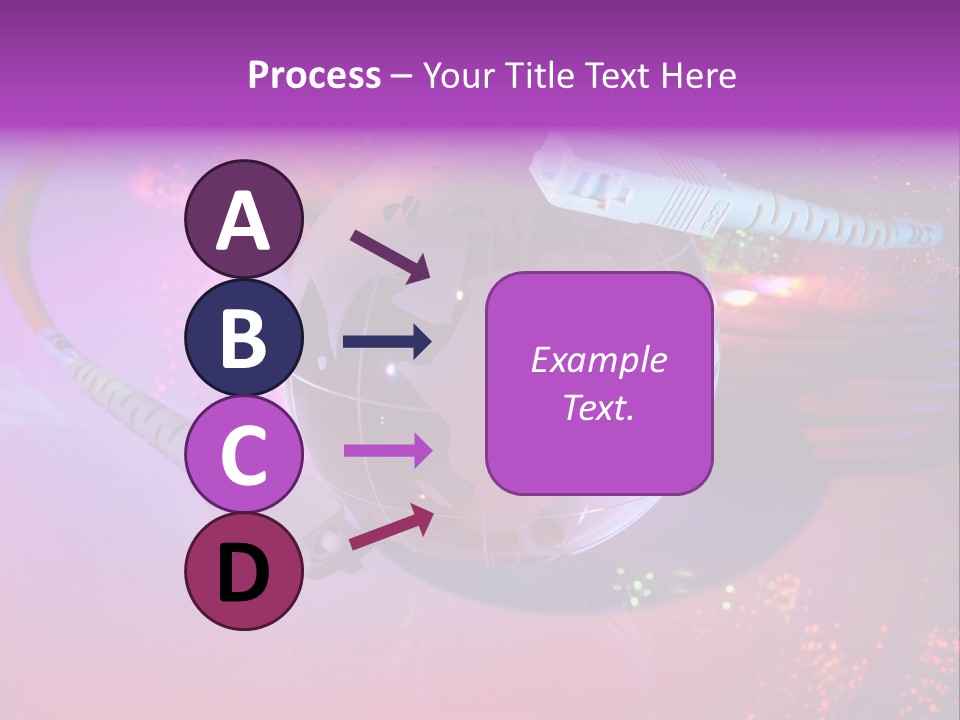 Process – Your Title Text Here

A

B

C

D

Example Text.